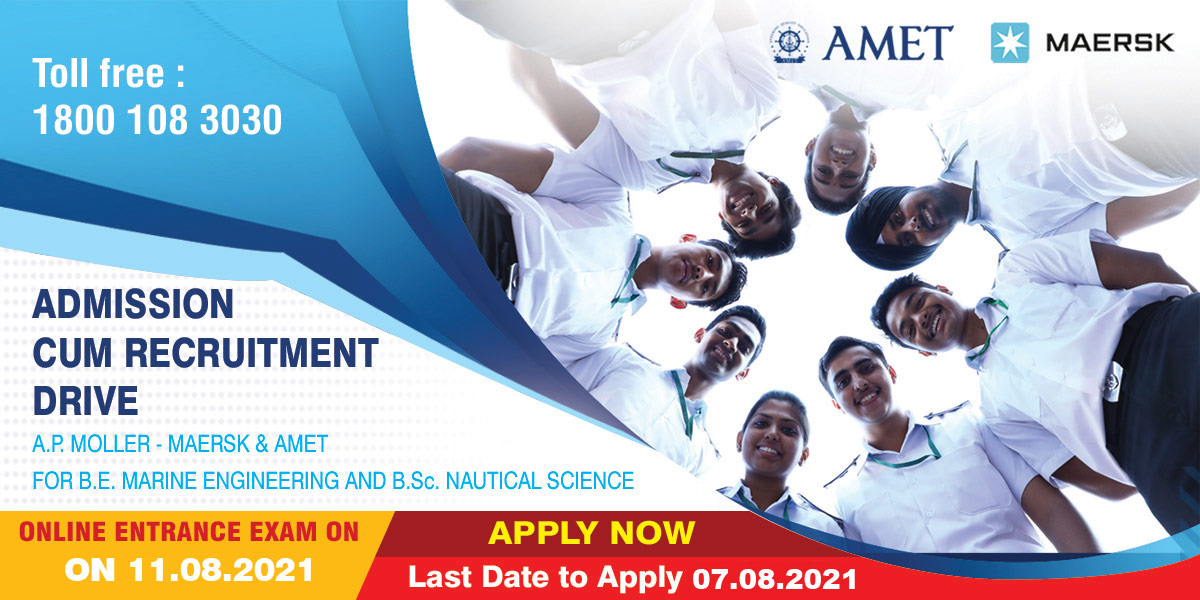 Toll free :
1800 108 3030

AMET

MAERSK

ADMISSION CUM RECRUITMENT DRIVE

A.P. MOLLER - MAERSK & AMET

FOR B.E. MARINE ENGINEERING AND B.Sc. NAUTICAL SCIENCE

ONLINE ENTRANCE EXAM ON
ON 11.08.2021

APPLY NOW
Last Date to Apply 07.08.2021